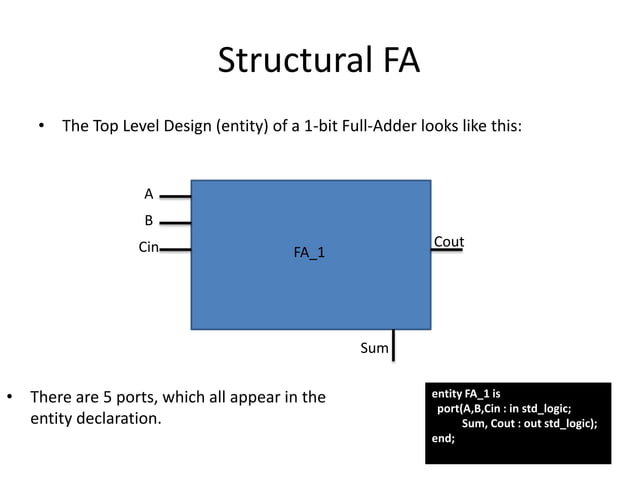 Structural FA

• The Top Level Design (entity) of a 1-bit Full-Adder looks like this:

A
B
Cin
FA_1
Cout
Sum

• There are 5 ports, which all appear in the entity declaration.

entity FA_1 is
port(A,B,Cin : in std_logic;
Sum, Cout : out std_logic);
end;